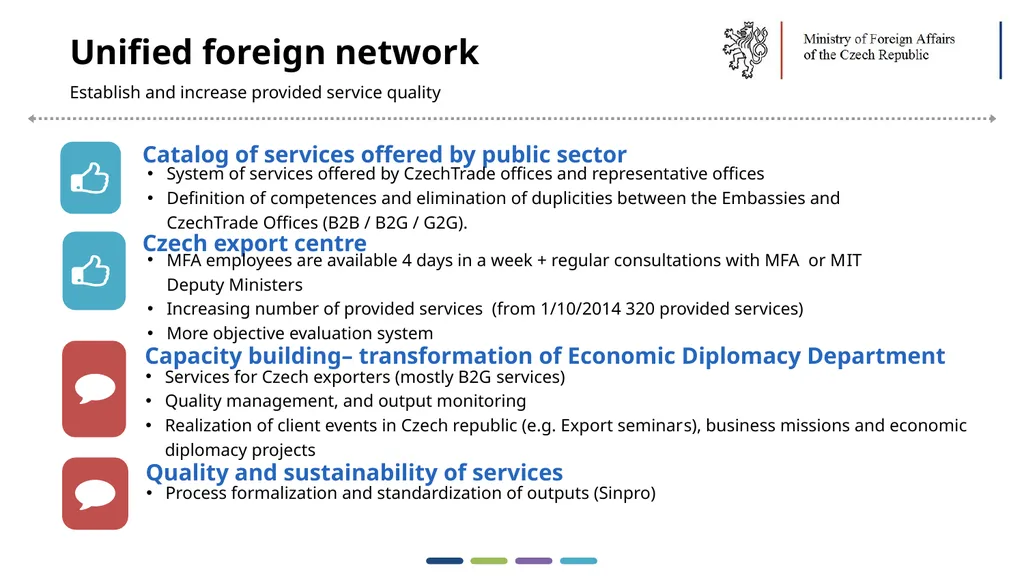 Unified foreign network

Establish and increase provided service quality

Ministry of Foreign Affairs of the Czech Republic

Catalog of services offered by public sector
• System of services offered by CzechTrade offices and representative offices
• Definition of competences and elimination of duplicities between the Embassies and CzechTrade Offices (B2B / B2G / G2G).

Czech export centre
• MFA employees are available 4 days in a week + regular consultations with MFA or MIT Deputy Ministers
• Increasing number of provided services (from 1/10/2014 320 provided services)
• More objective evaluation system

Capacity building– transformation of Economic Diplomacy Department
• Services for Czech exporters (mostly B2G services)
• Quality management, and output monitoring
• Realization of client events in Czech republic (e.g. Export seminars), business missions and economic diplomacy projects

Quality and sustainability of services
• Process formalization and standardization of outputs (Sinpro)